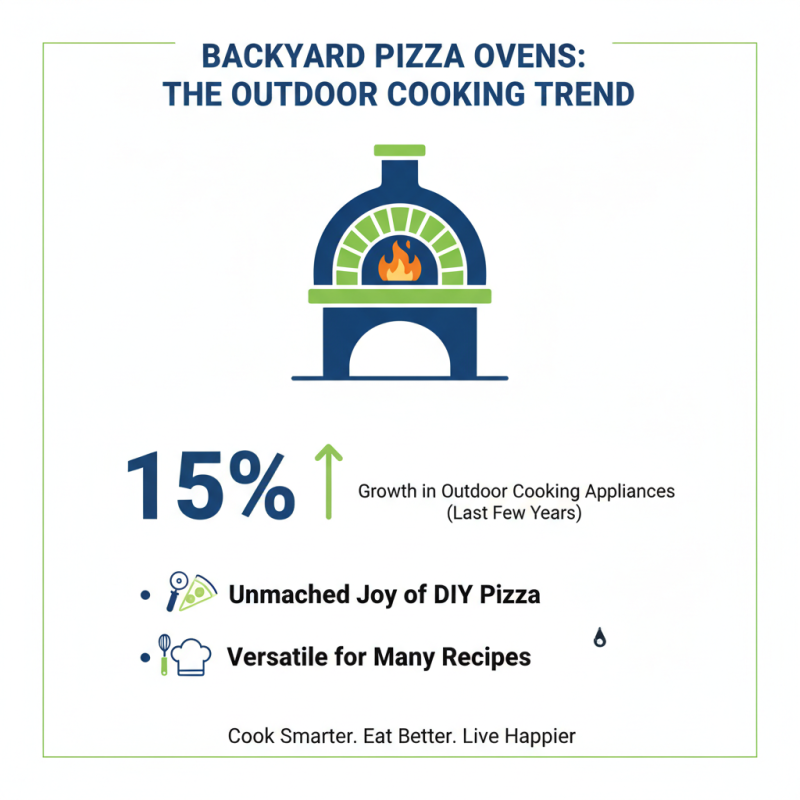 BACKYARD PIZZA OVENS: THE OUTDOOR COOKING TREND

15%

Growth in Outdoor Cooking Appliances (Last Few Years)

• Unmached Joy of DIY Pizza

• Versatile for Many Recipes

Cook Smarter. Eat Better. Live Happier